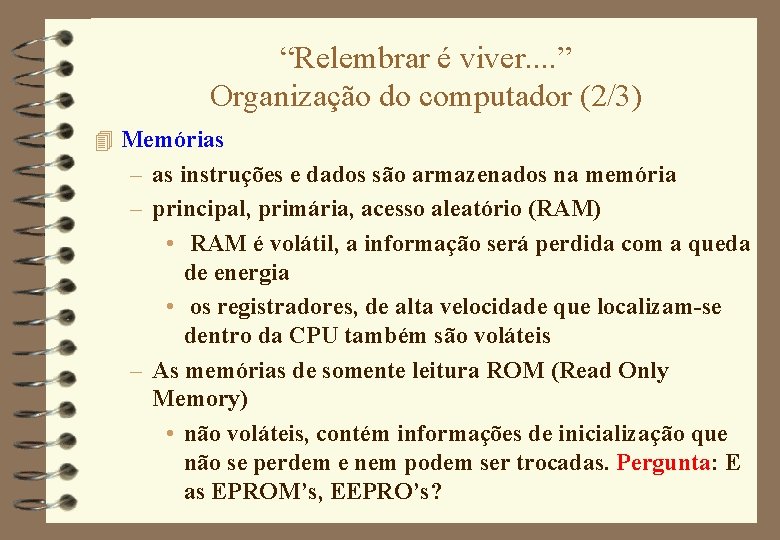 “Relembrar é viver....”
Organização do computador (2/3)

Memórias

– as instruções e dados são armazenados na memória

– principal, primária, acesso aleatório (RAM)

• RAM é volátil, a informação será perdida com a queda de energia

• os registradores, de alta velocidade que localizam-se dentro da CPU também são voláteis

– As memórias de somente leitura ROM (Read Only Memory)

• não voláteis, contém informações de inicialização que não se perdem e nem podem ser trocadas. Pergunta: E as EPROM’s, EEPRO’s?